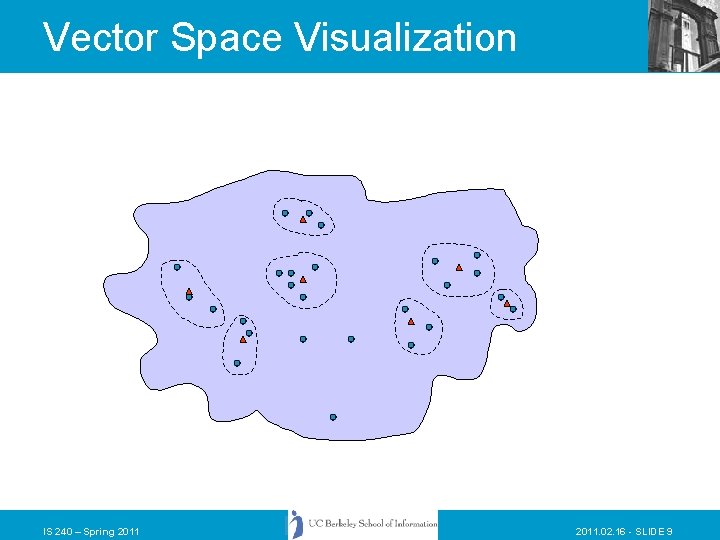 Vector Space Visualization

IS 240 – Spring 2011

UC Berkeley School of Information

2011.02.16 - SLIDE 9